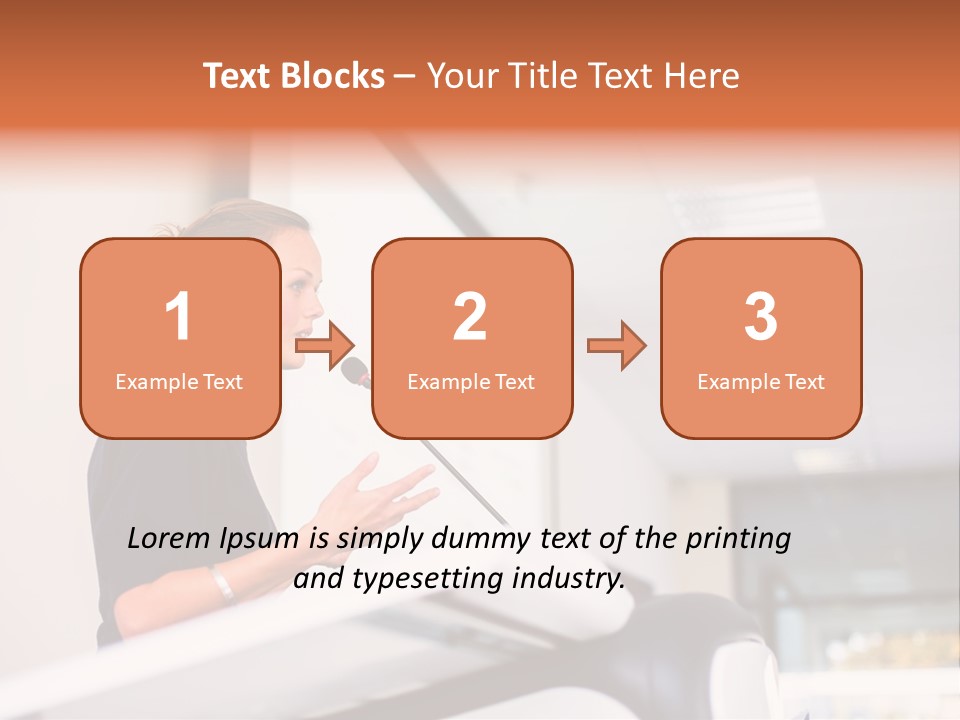 Text Blocks – Your Title Text Here

1
Example Text

2
Example Text

3
Example Text

Lorem Ipsum is simply dummy text of the printing and typesetting industry.